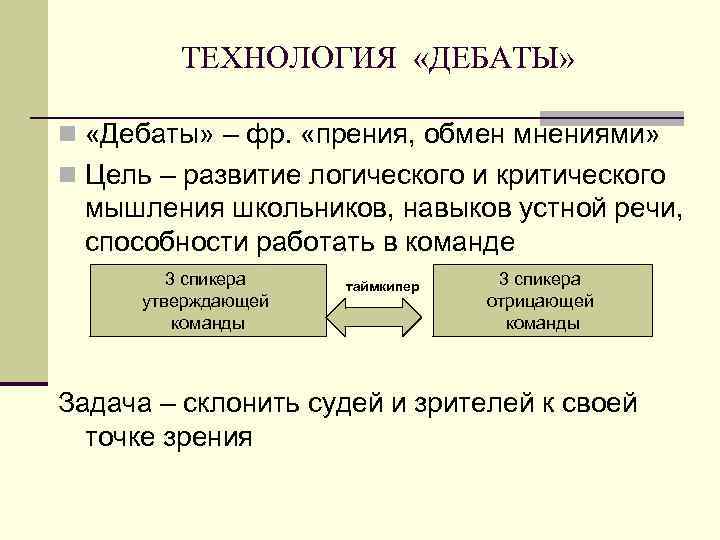 ТЕХНОЛОГИЯ «ДЕБАТЫ»

«Дебаты» – фр. «прения, обмен мнениями»

Цель – развитие логического и критического мышления школьников, навыков устной речи, способности работать в команде

3 спикера утверждающей команды

таймкипер

3 спикера отрицающей команды

Задача – склонить судей и зрителей к своей точке зрения